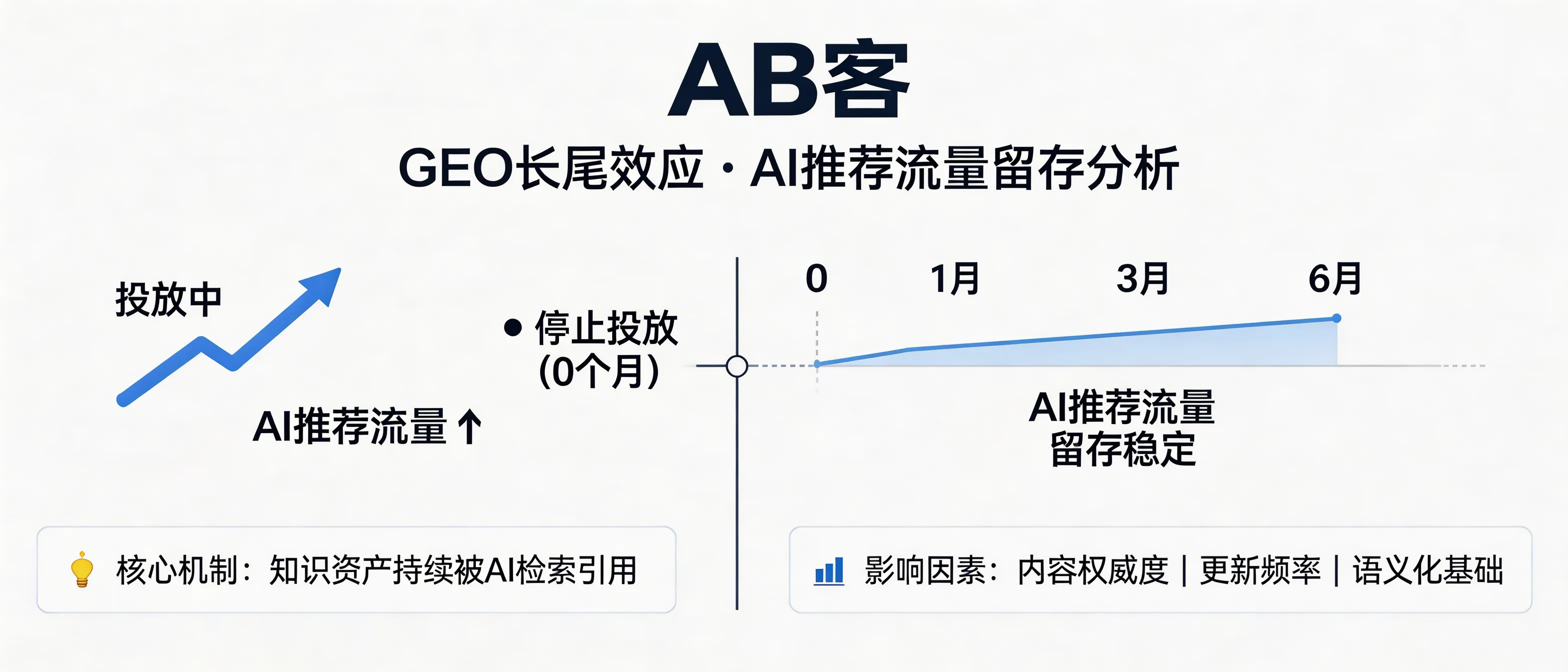 AB客

GEO长尾效应 · AI推荐流量留存分析

投放中

AI推荐流量 ↑

● 停止投放 (0个月)

0 1月 3月 6月

AI推荐流量 留存稳定

核心机制：知识资产持续被AI检索引用

影响因素：内容权威度 | 更新频率 | 语义化基础